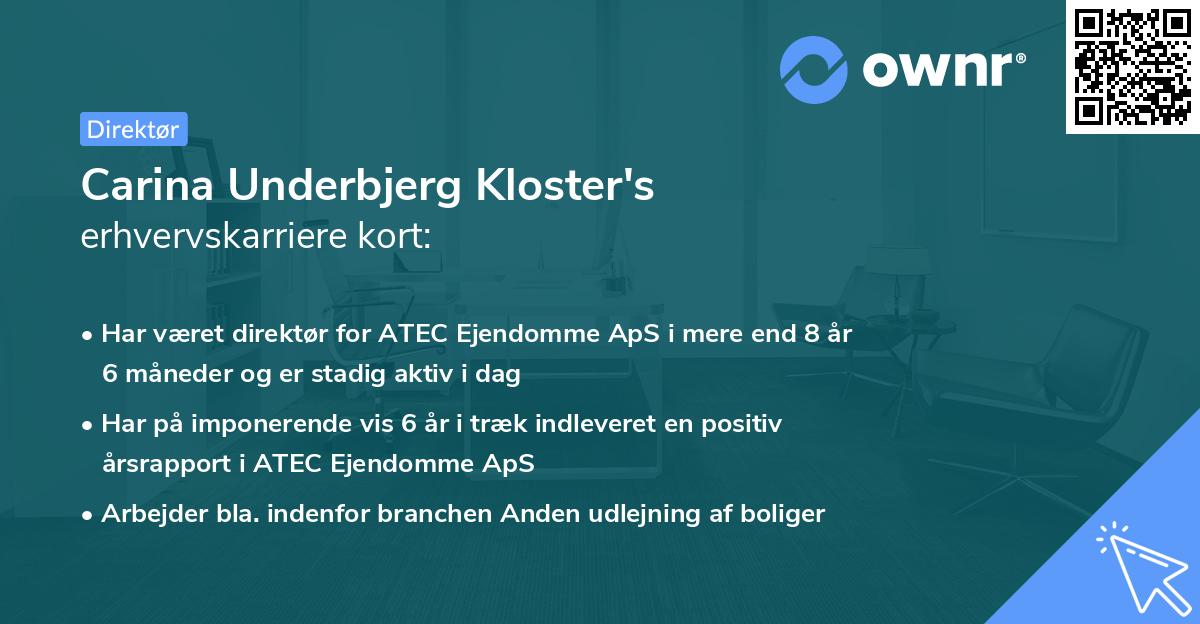 ownr®

Direktør

Carina Underbjerg Kloster's
erhvervskarriere kort:

• Har været direktør for ATEC Ejendomme ApS i mere end 8 år 6 måneder og er stadig aktiv i dag

• Har på imponerende vis 6 år i træk indleveret en positiv årsrapport i ATEC Ejendomme ApS

• Arbejder bla. indenfor branchen Anden udlejning af boliger